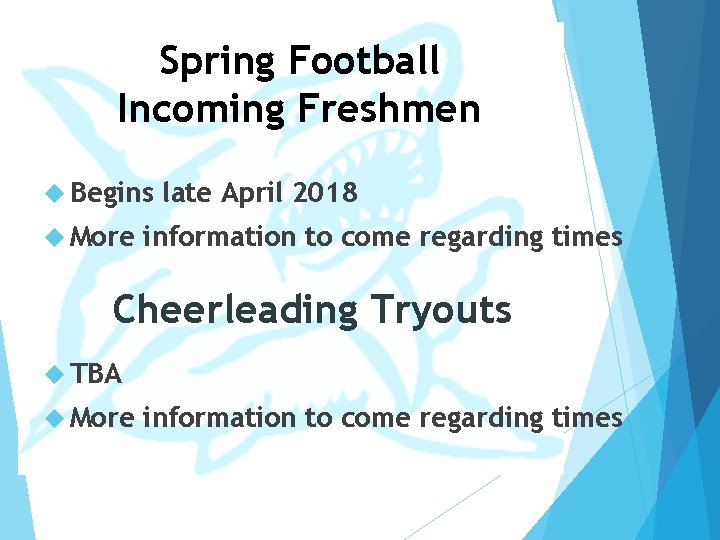 Spring Football
Incoming Freshmen

Begins late April 2018
More information to come regarding times

Cheerleading Tryouts

TBA
More information to come regarding times